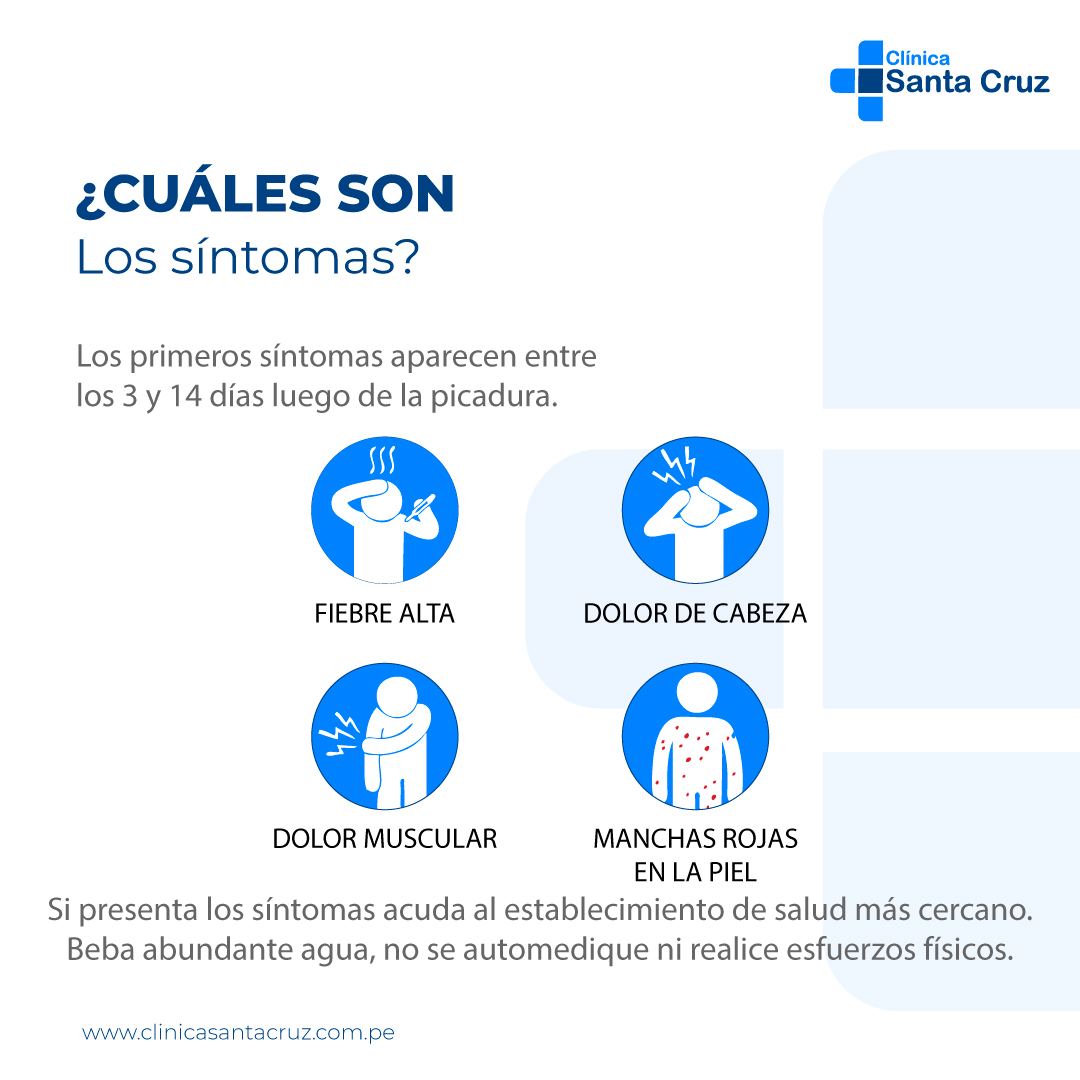 Clínica
Santa Cruz

¿CUÁLES SON
Los síntomas?

Los primeros síntomas aparecen entre los 3 y 14 días luego de la picadura.

FIEBRE ALTA

DOLOR DE CABEZA

DOLOR MUSCULAR

MANCHAS ROJAS EN LA PIEL

Si presenta los síntomas acuda al establecimiento de salud más cercano. Beba abundante agua, no se automedique ni realice esfuerzos físicos.

www.clinicasantacruz.com.pe